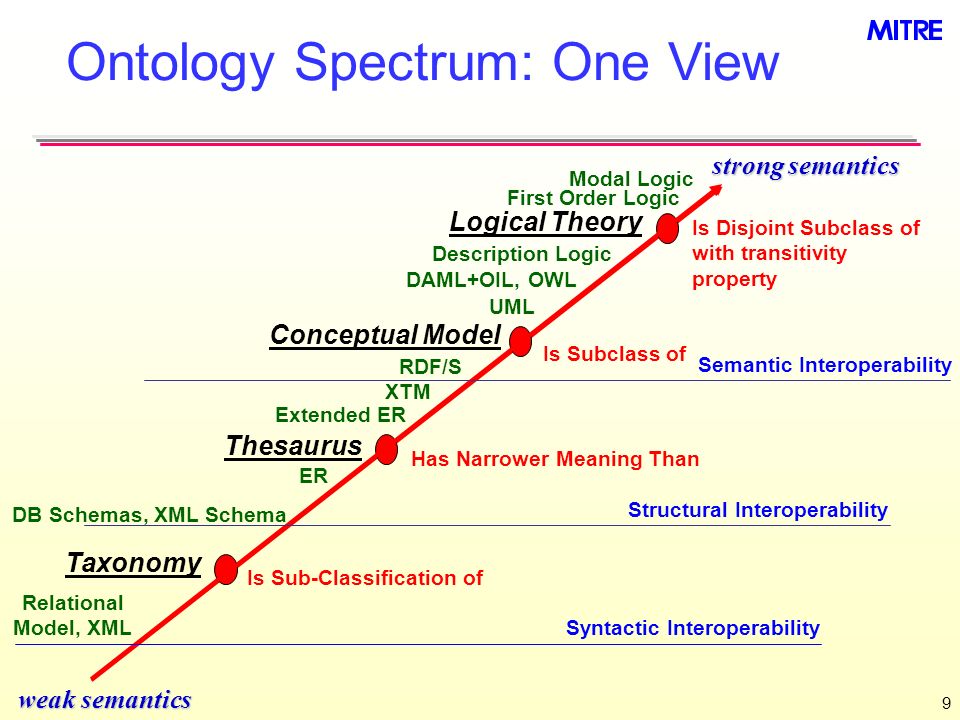 MITRE

Ontology Spectrum: One View

strong semantics

Modal Logic
First Order Logic

Logical Theory

Is Disjoint Subclass of with transitivity property

Description Logic
DAML+OIL, OWL
UML

Conceptual Model

Is Subclass of

Semantic Interoperability

RDF/S
XTM
Extended ER

Thesaurus

Has Narrower Meaning Than

ER

DB Schemas, XML Schema

Structural Interoperability

Taxonomy

Is Sub-Classification of

Relational Model, XML

Syntactic Interoperability

weak semantics

9